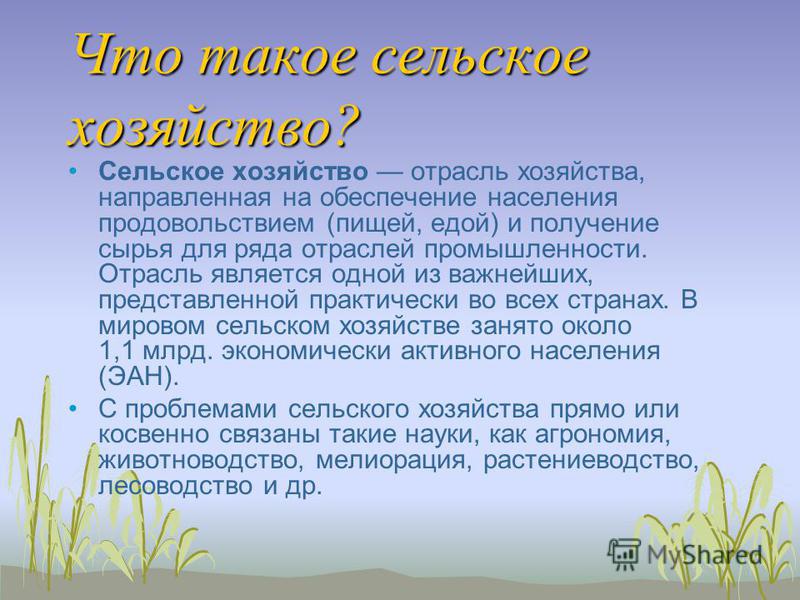 Что такое сельское хозяйство?

• Сельское хозяйство — отрасль хозяйства, направленная на обеспечение населения продовольствием (пищей, едой) и получение сырья для ряда отраслей промышленности. Отрасль является одной из важнейших, представленной практически во всех странах. В мировом сельском хозяйстве занято около 1,1 млрд. экономически активного населения (ЭАН).

• С проблемами сельского хозяйства прямо или косвенно связаны такие науки, как агрономия, животноводство, мелиорация, растениеводство, лесоводство и др.

MyShared